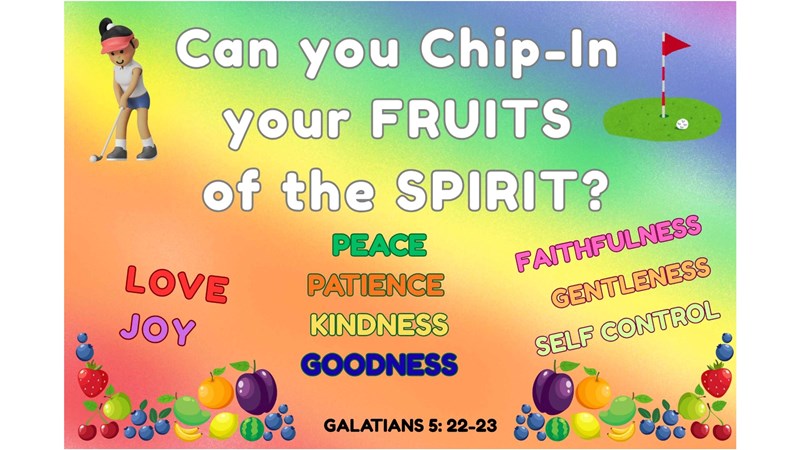 Can you Chip-In your FRUITS of the SPIRIT?

LOVE
JOY

PEACE
PATIENCE
KINDNESS
GOODNESS

FAITHFULNESS
GENTLENESS
SELF CONTROL

GALATIANS 5: 22-23